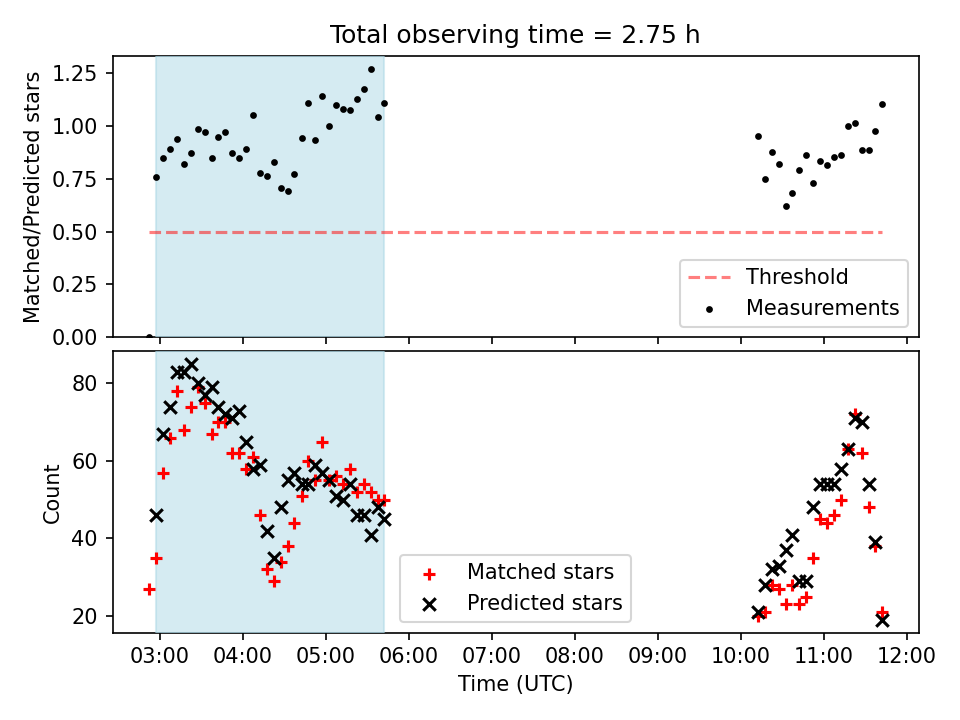 Total observing time = 2.75 h

Matched/Predicted stars

1.25
1.00
0.75
0.50
0.25
0.00

Threshold
Measurements

Count

80
60
40
20

Matched stars
Predicted stars

03:00 04:00 05:00 06:00 07:00 08:00 09:00 10:00 11:00 12:00

Time (UTC)